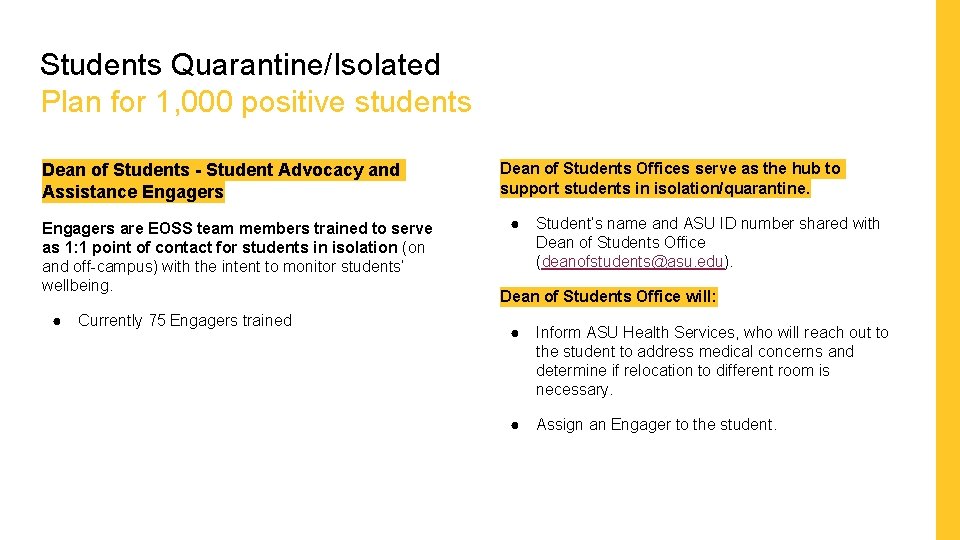 Students Quarantine/Isolated
Plan for 1,000 positive students

Dean of Students - Student Advocacy and Assistance Engagers

Engagers are EOSS team members trained to serve as 1:1 point of contact for students in isolation (on and off-campus) with the intent to monitor students' wellbeing.

● Currently 75 Engagers trained

Dean of Students Offices serve as the hub to support students in isolation/quarantine.

● Student's name and ASU ID number shared with Dean of Students Office (deanofstudents@asu.edu).

Dean of Students Office will:

● Inform ASU Health Services, who will reach out to the student to address medical concerns and determine if relocation to different room is necessary.

● Assign an Engager to the student.